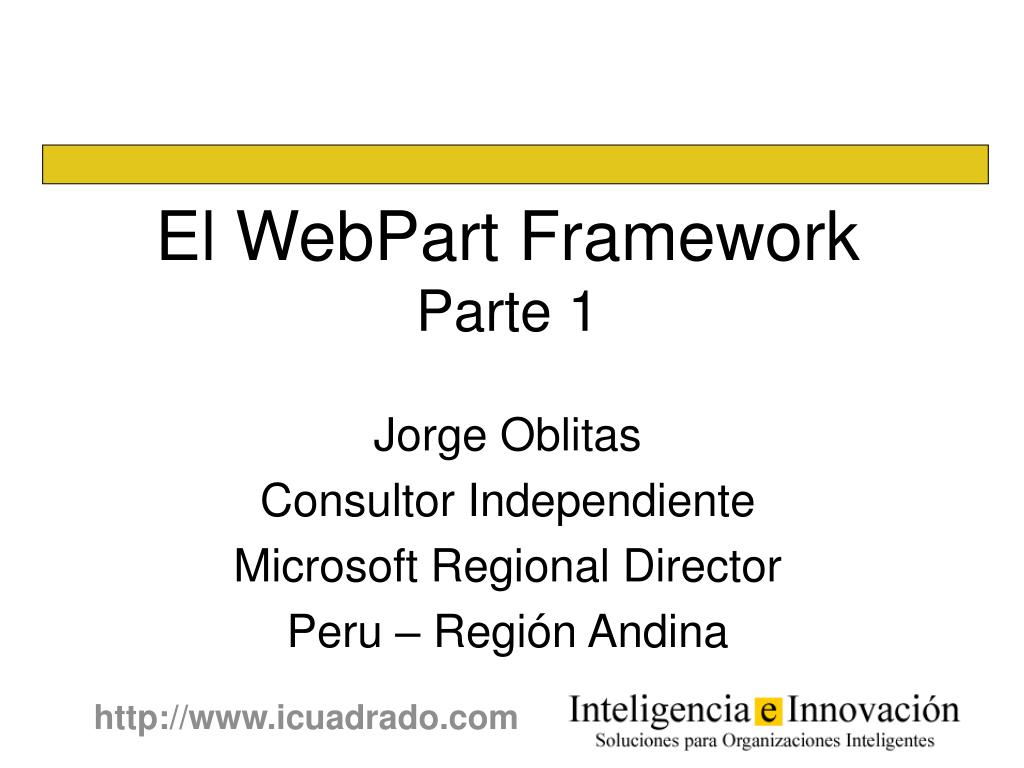 El WebPart Framework
Parte 1

Jorge Oblitas
Consultor Independiente
Microsoft Regional Director
Peru – Región Andina

http://www.icuadrado.com

Inteligencia e Innovación
Soluciones para Organizaciones Inteligentes